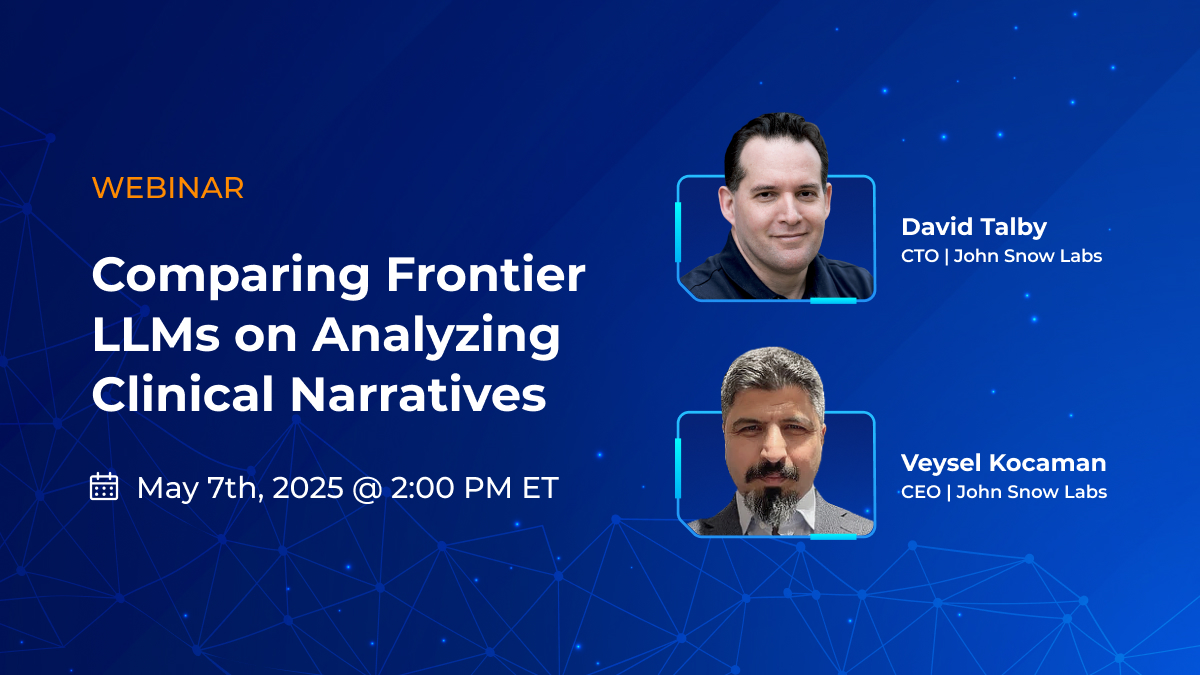 WEBINAR

Comparing Frontier LLMs on Analyzing Clinical Narratives

May 7th, 2025 @ 2:00 PM ET

David Talby
CTO | John Snow Labs

Veysel Kocaman
CEO | John Snow Labs